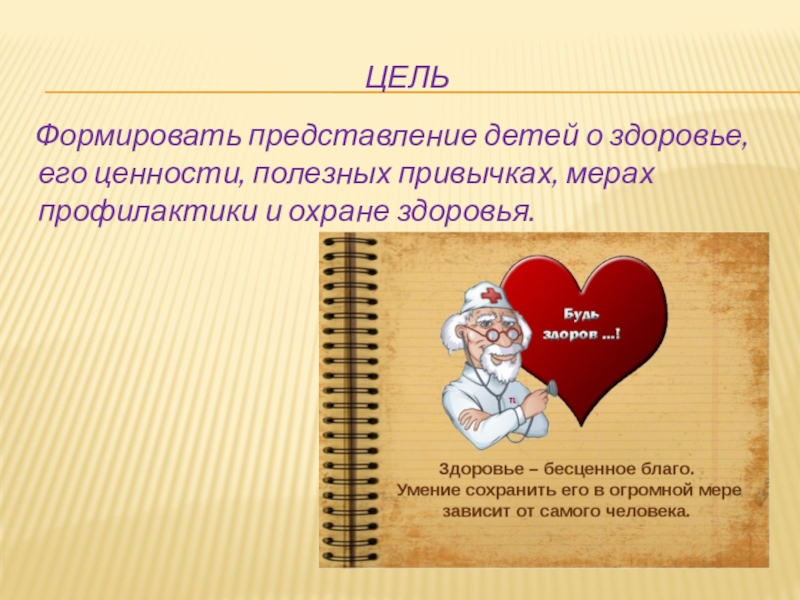 ЦЕЛЬ

Формировать представление детей о здоровье, его ценности, полезных привычках, мерах профилактики и охране здоровья.

Будь здоров ...!

Здоровье – бесценное благо. Умение сохранить его в огромной мере зависит от самого человека.